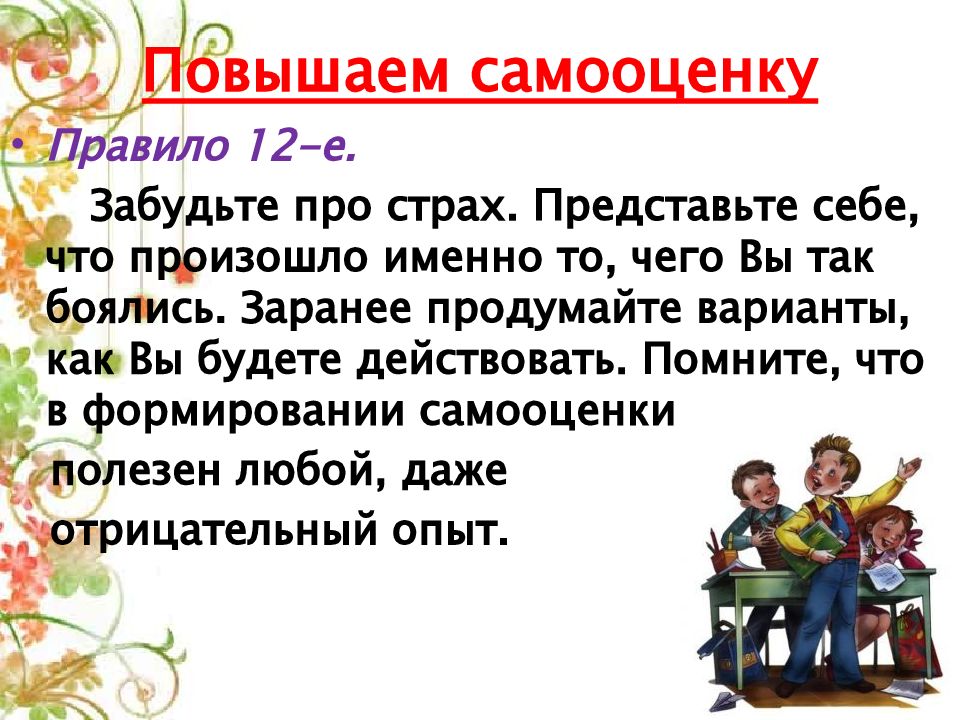 Повышаем самооценку

• Правило 12-е.

Забудьте про страх. Представьте себе, что произошло именно то, чего Вы так боялись. Заранее продумайте варианты, как Вы будете действовать. Помните, что в формировании самооценки полезен любой, даже отрицательный опыт.